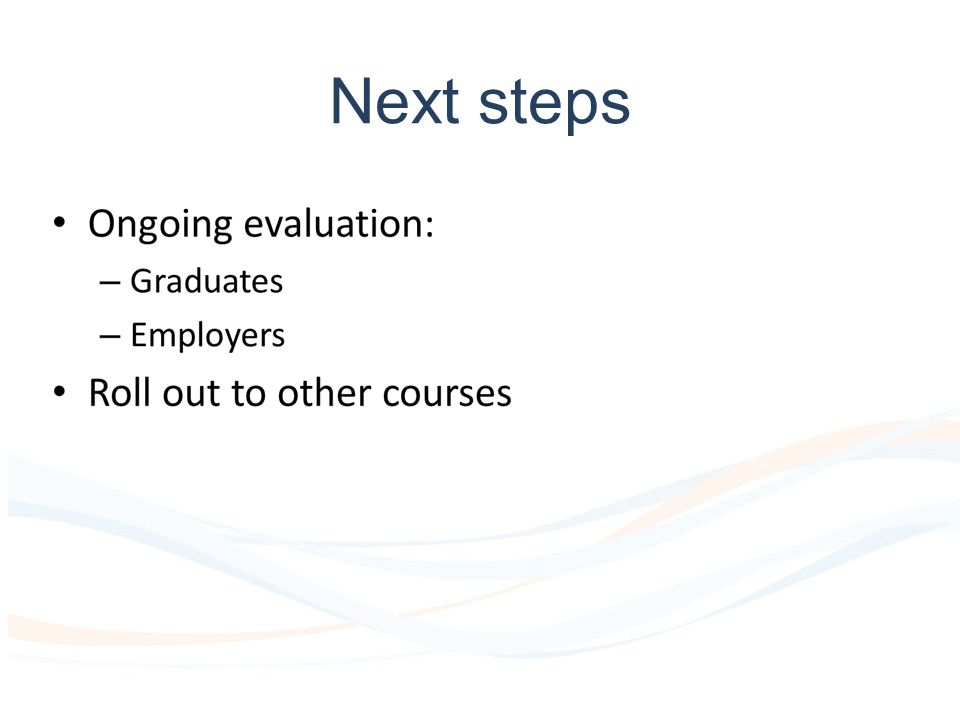 Next steps

• Ongoing evaluation:
– Graduates
– Employers
• Roll out to other courses